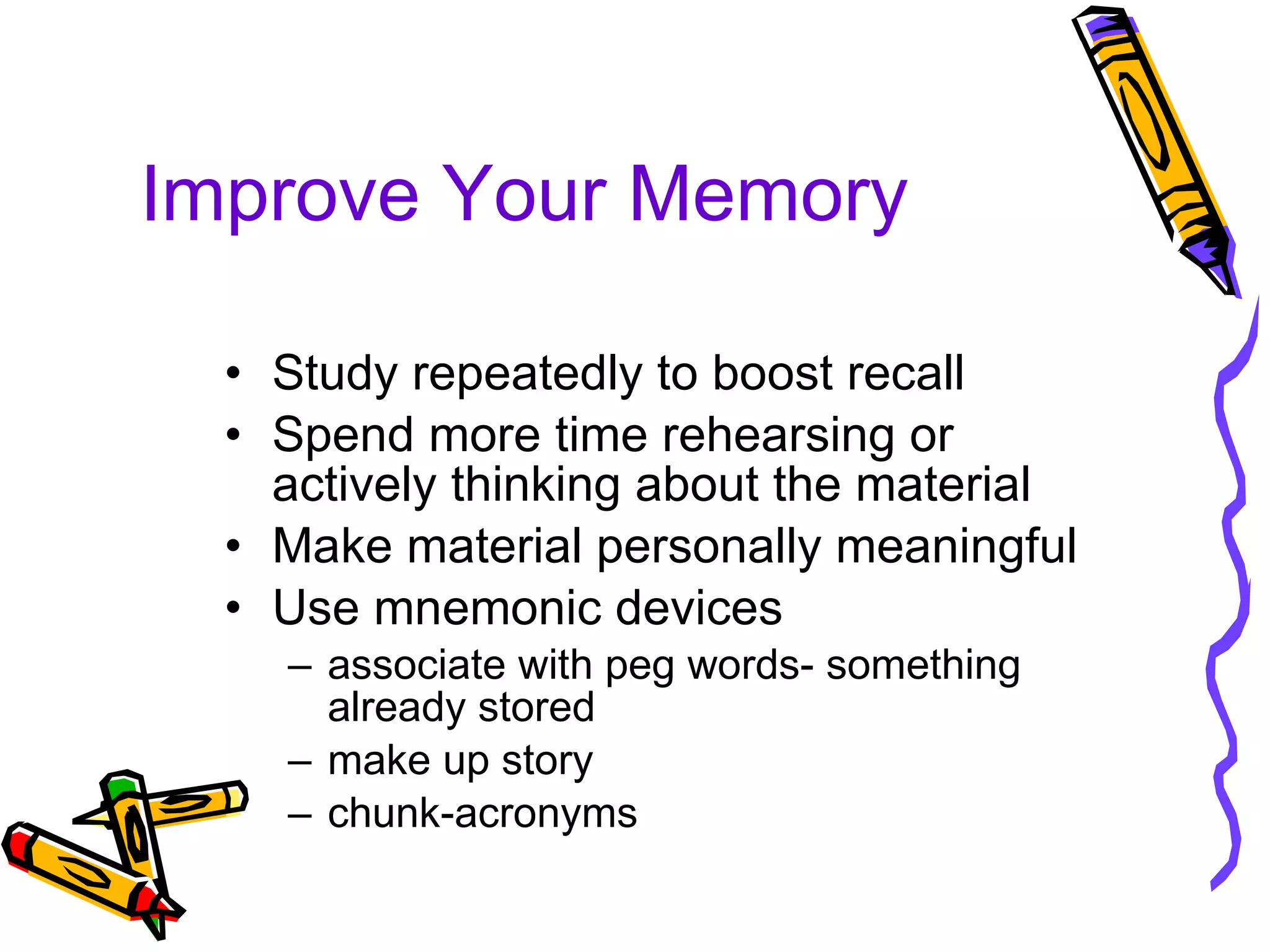 Improve Your Memory

• Study repeatedly to boost recall
• Spend more time rehearsing or actively thinking about the material
• Make material personally meaningful
• Use mnemonic devices
– associate with peg words- something already stored
– make up story
– chunk-acronyms